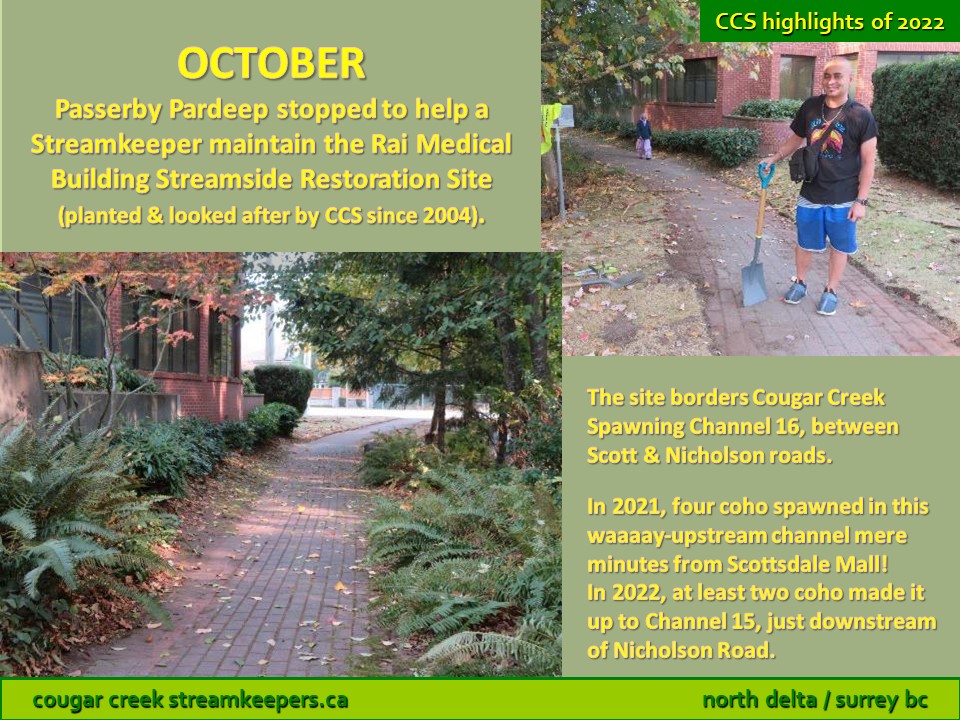 CCS highlights of 2022

OCTOBER

Passerby Pardeep stopped to help a Streamkeeper maintain the Rai Medical Building Streamside Restoration Site

(planted & looked after by CCS since 2004).

The site borders Cougar Creek Spawning Channel 16, between Scott & Nicholson roads.

In 2021, four coho spawned in this waaaay-upstream channel mere minutes from Scottsdale Mall!
In 2022, at least two coho made it up to Channel 15, just downstream of Nicholson Road.

cougar creek streamkeepers.ca

north delta / surrey bc